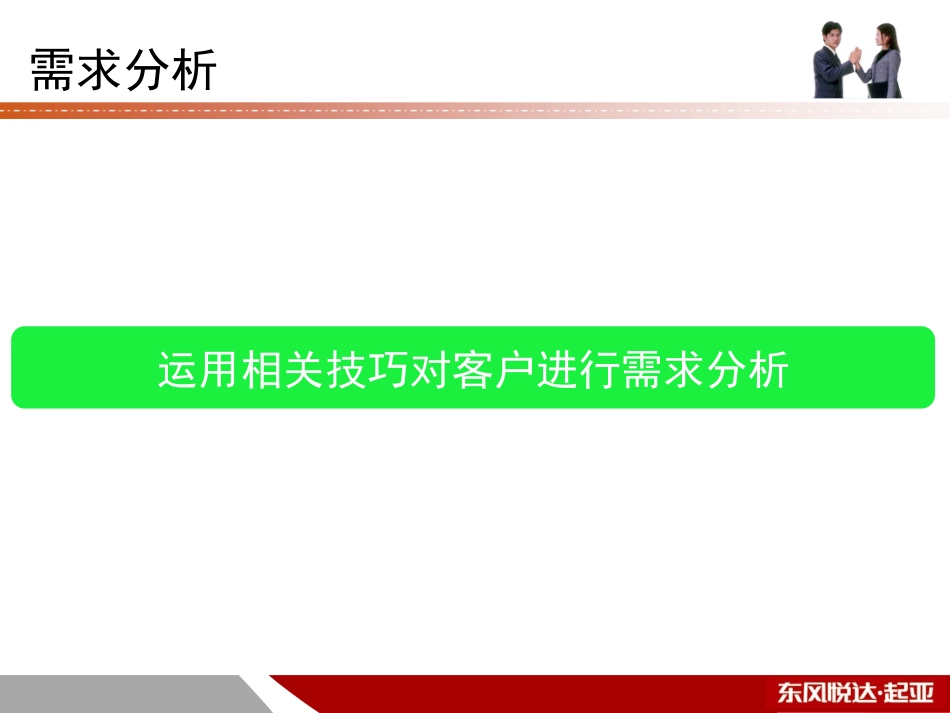 需求分析

运用相关技巧对客户进行需求分析

东风悦达·起亚